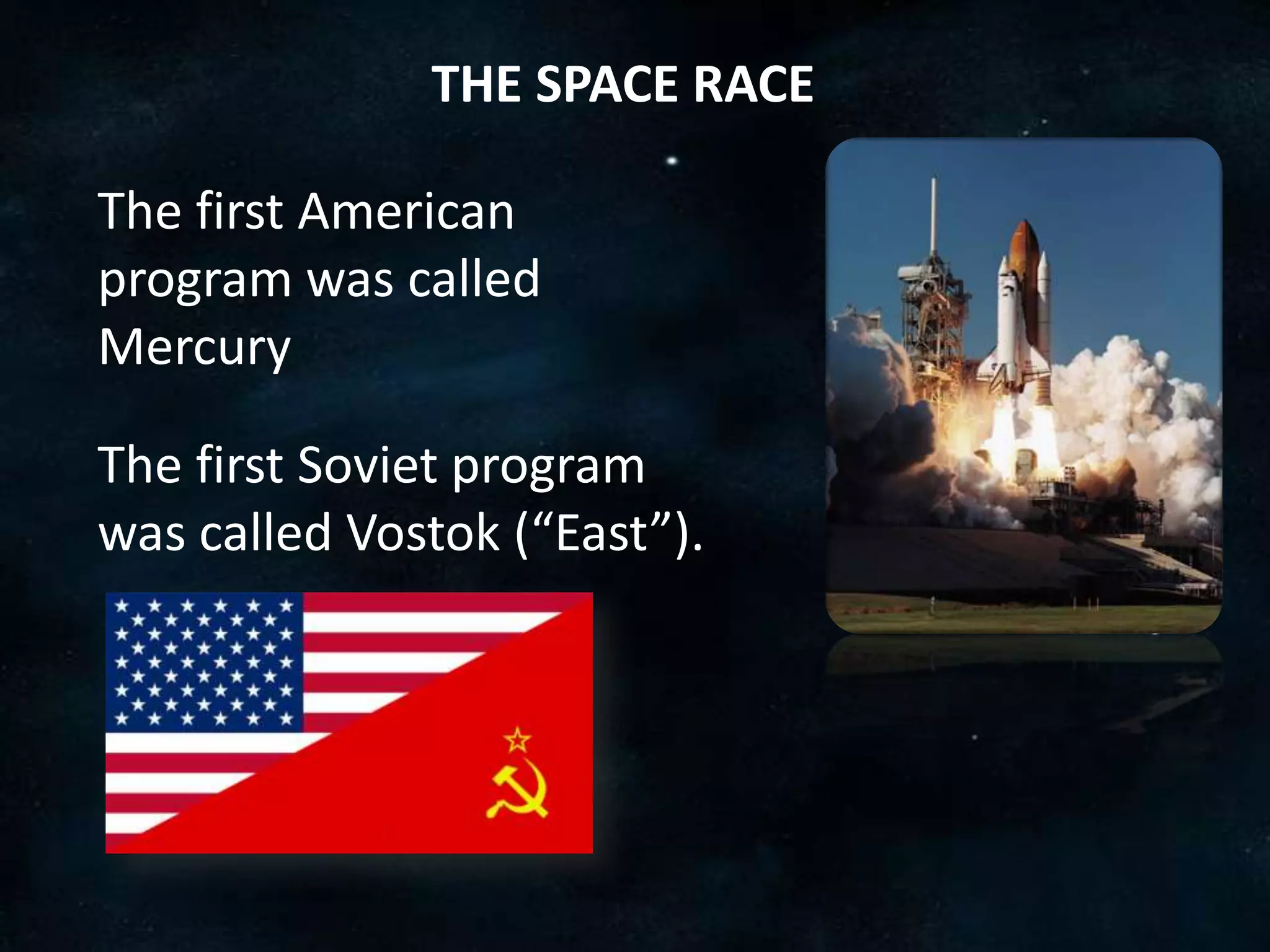 THE SPACE RACE

The first American program was called Mercury

The first Soviet program was called Vostok (“East”).